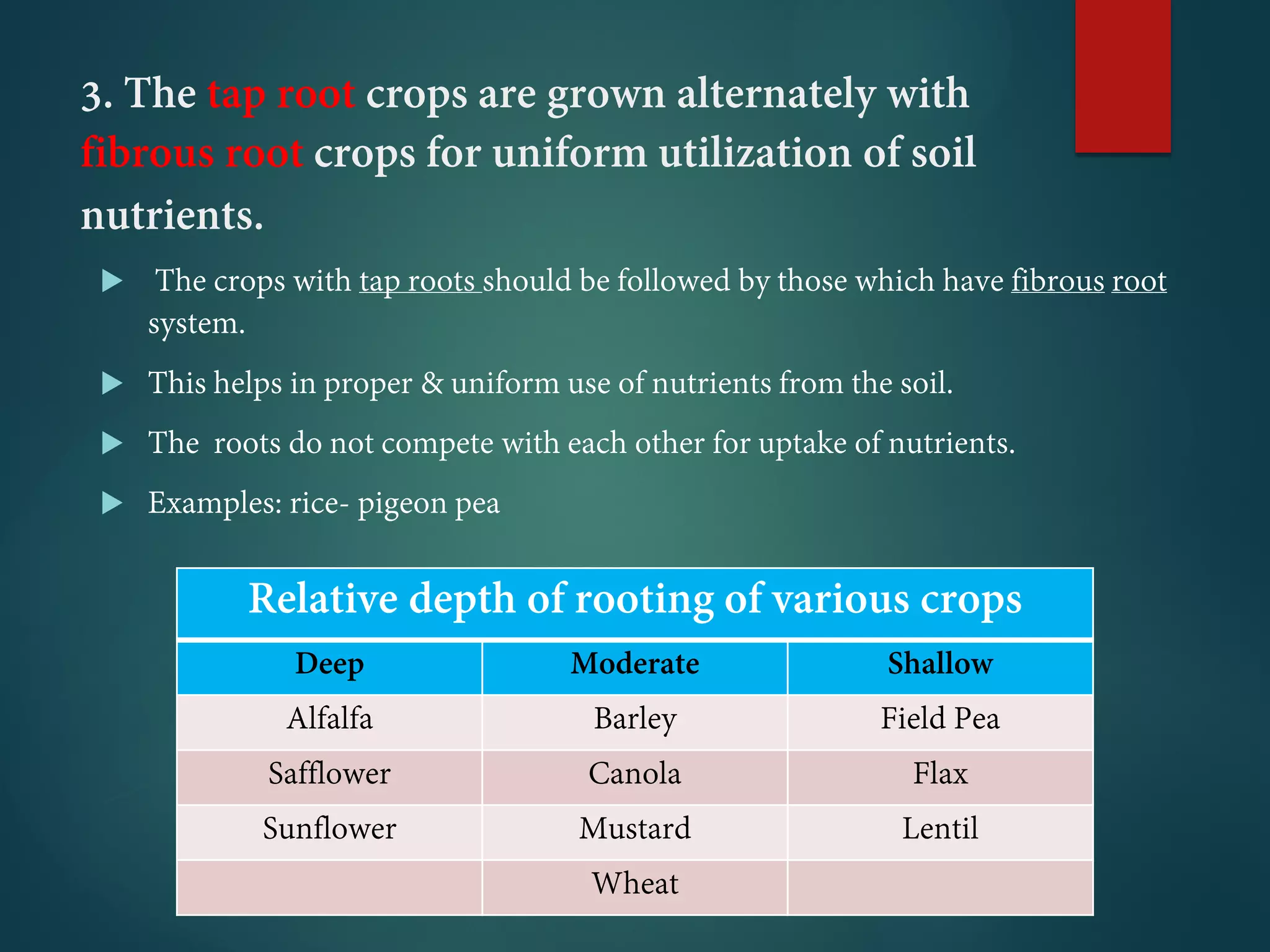 3. The tap root crops are grown alternately with fibrous root crops for uniform utilization of soil nutrients.

The crops with tap roots should be followed by those which have fibrous root system.

This helps in proper & uniform use of nutrients from the soil.

The roots do not compete with each other for uptake of nutrients.

Examples: rice- pigeon pea

Relative depth of rooting of various crops

| Deep | Moderate | Shallow |
|---|---|---|
| Alfalfa | Barley | Field Pea |
| Safflower | Canola | Flax |
| Sunflower | Mustard | Lentil |
| | Wheat | |